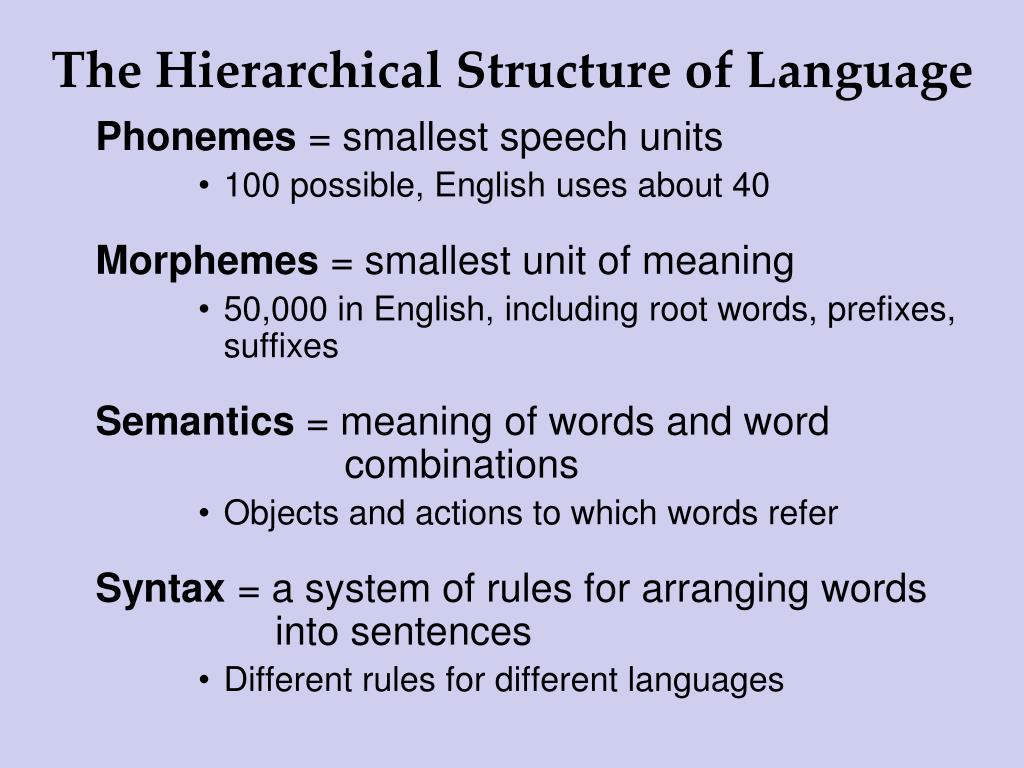 The Hierarchical Structure of Language

Phonemes = smallest speech units

• 100 possible, English uses about 40

Morphemes = smallest unit of meaning

• 50,000 in English, including root words, prefixes, suffixes

Semantics = meaning of words and word combinations

• Objects and actions to which words refer

Syntax = a system of rules for arranging words into sentences

• Different rules for different languages